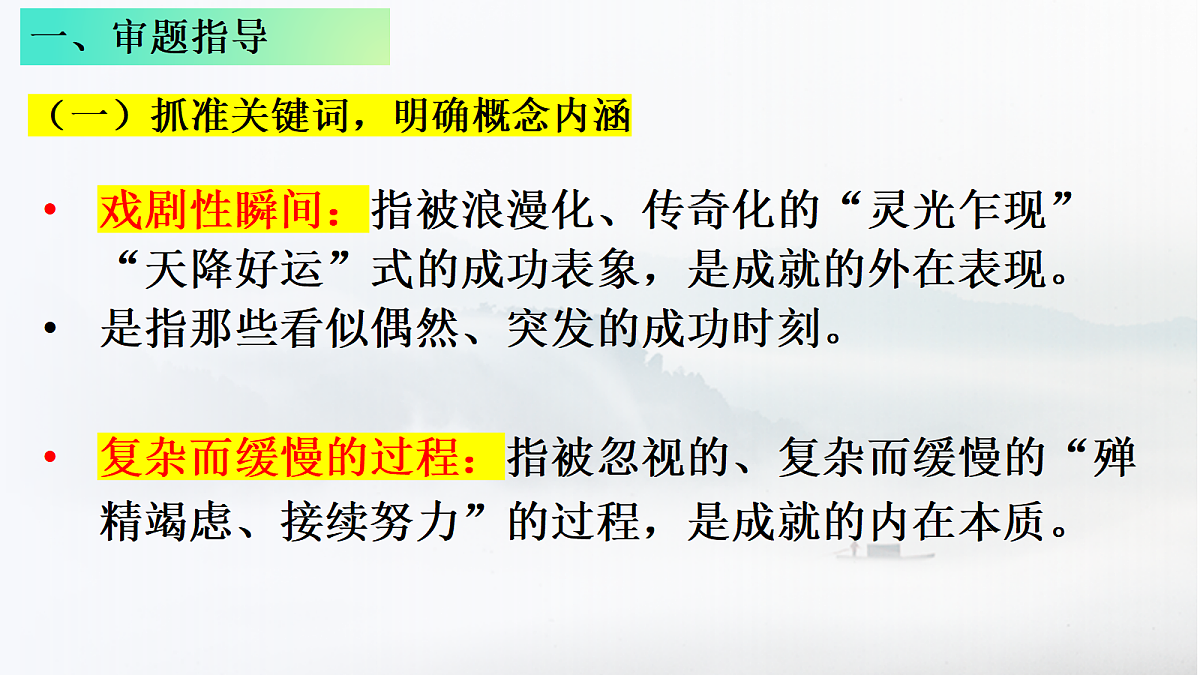 一、审题指导

（一）抓准关键词，明确概念内涵

• 戏剧性瞬间：指被浪漫化、传奇化的“灵光乍现”“天降好运”式的成功表象，是成就的外在表现。
• 是指那些看似偶然、突发的成功时刻。

• 复杂而缓慢的过程：指被忽视的、复杂而缓慢的“殚精竭虑、接续努力”的过程，是成就的内在本质。